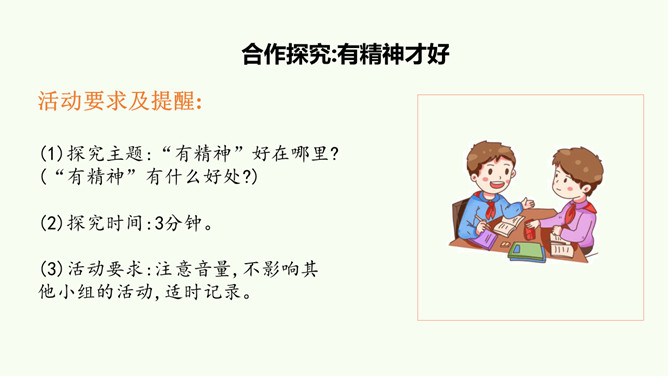 合作探究:有精神才好

活动要求及提醒:

(1)探究主题:“有精神”好在哪里?
(“有精神”有什么好处?)

(2)探究时间:3分钟。

(3)活动要求:注意音量,不影响其他小组的活动,适时记录。